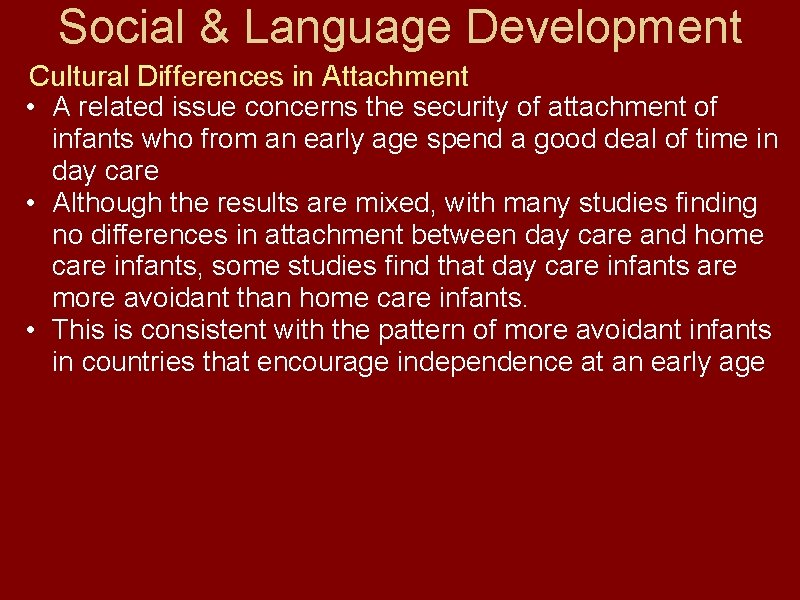 Social & Language Development

Cultural Differences in Attachment

• A related issue concerns the security of attachment of infants who from an early age spend a good deal of time in day care
• Although the results are mixed, with many studies finding no differences in attachment between day care and home care infants, some studies find that day care infants are more avoidant than home care infants.
• This is consistent with the pattern of more avoidant infants in countries that encourage independence at an early age